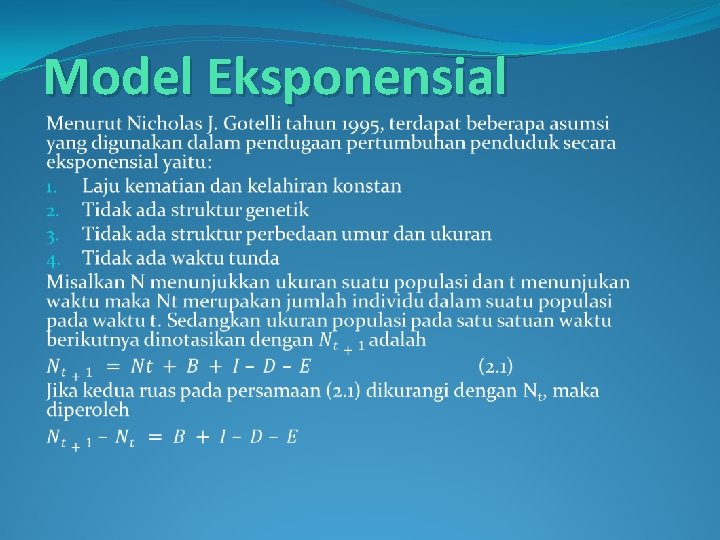 Model Eksponensial

Menurut Nicholas J. Gotelli tahun 1995, terdapat beberapa asumsi yang digunakan dalam pendugaan pertumbuhan penduduk secara eksponensial yaitu:

1. Laju kematian dan kelahiran konstan
2. Tidak ada struktur genetik
3. Tidak ada struktur perbedaan umur dan ukuran
4. Tidak ada waktu tunda

Misalkan N menunjukkan ukuran suatu populasi dan t menunjukan waktu maka Nt merupakan jumlah individu dalam suatu populasi pada waktu t. Sedangkan ukuran populasi pada satu satuan waktu berikutnya dinotasikan dengan $N_{t+1}$ adalah

$N_{t+1} = Nt + B + I - D - E$ (2.1)

Jika kedua ruas pada persamaan (2.1) dikurangi dengan $N_t$, maka diperoleh

$N_{t+1} - N_t = B + I - D - E$